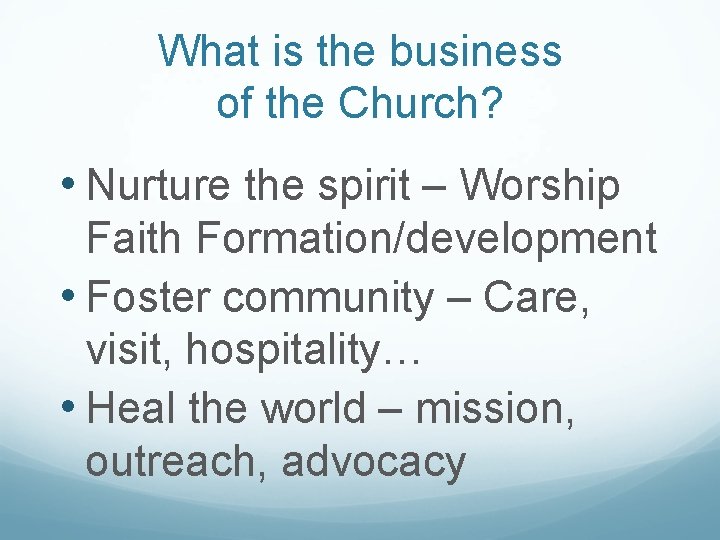 What is the business of the Church?

• Nurture the spirit – Worship Faith Formation/development
• Foster community – Care, visit, hospitality…
• Heal the world – mission, outreach, advocacy